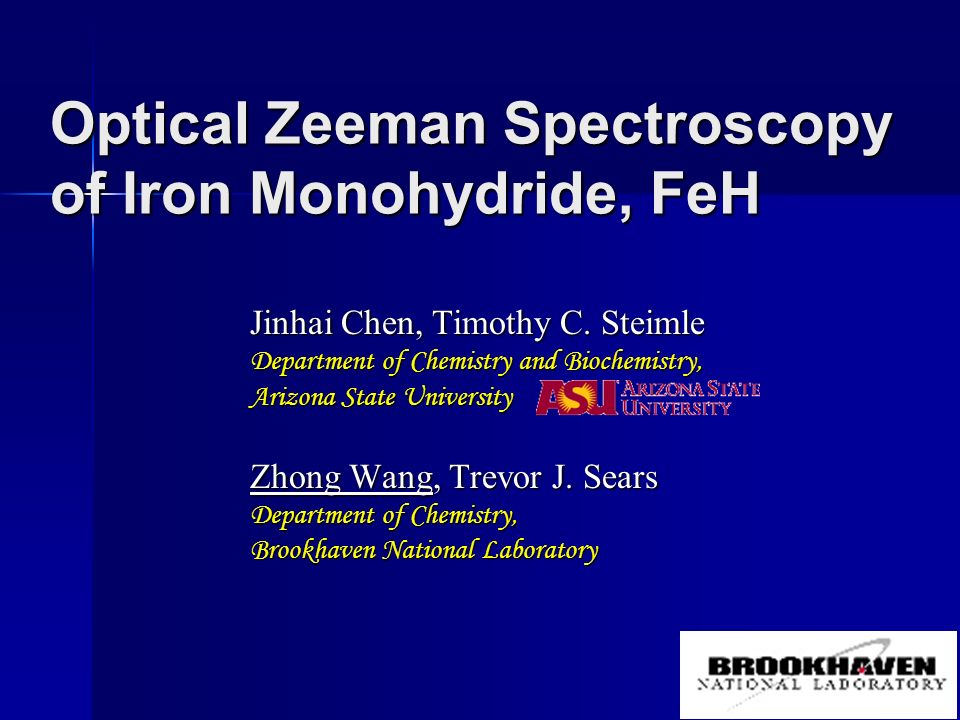 Optical Zeeman Spectroscopy of Iron Monohydride, FeH

Jinhai Chen, Timothy C. Steimle
Department of Chemistry and Biochemistry,
Arizona State University

ASU ARIZONA STATE UNIVERSITY

Zhong Wang, Trevor J. Sears
Department of Chemistry,
Brookhaven National Laboratory

BROOKHAVEN
NATIONAL LABORATORY